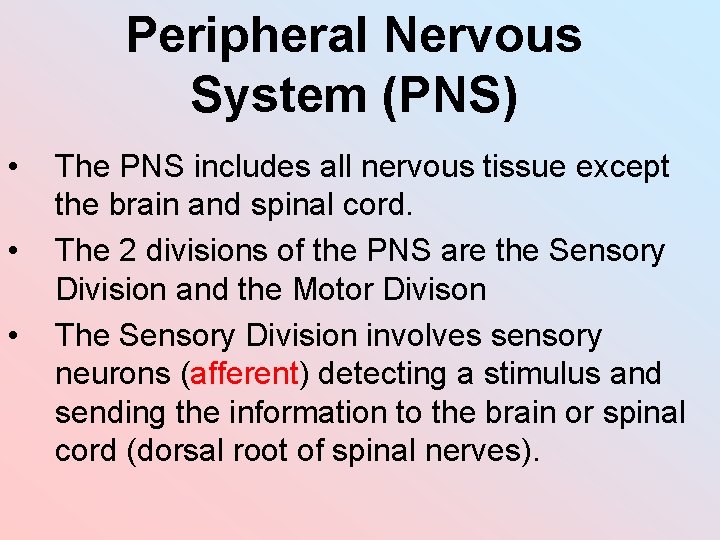 Peripheral Nervous System (PNS)

• The PNS includes all nervous tissue except the brain and spinal cord.

• The 2 divisions of the PNS are the Sensory Division and the Motor Divison

• The Sensory Division involves sensory neurons (afferent) detecting a stimulus and sending the information to the brain or spinal cord (dorsal root of spinal nerves).